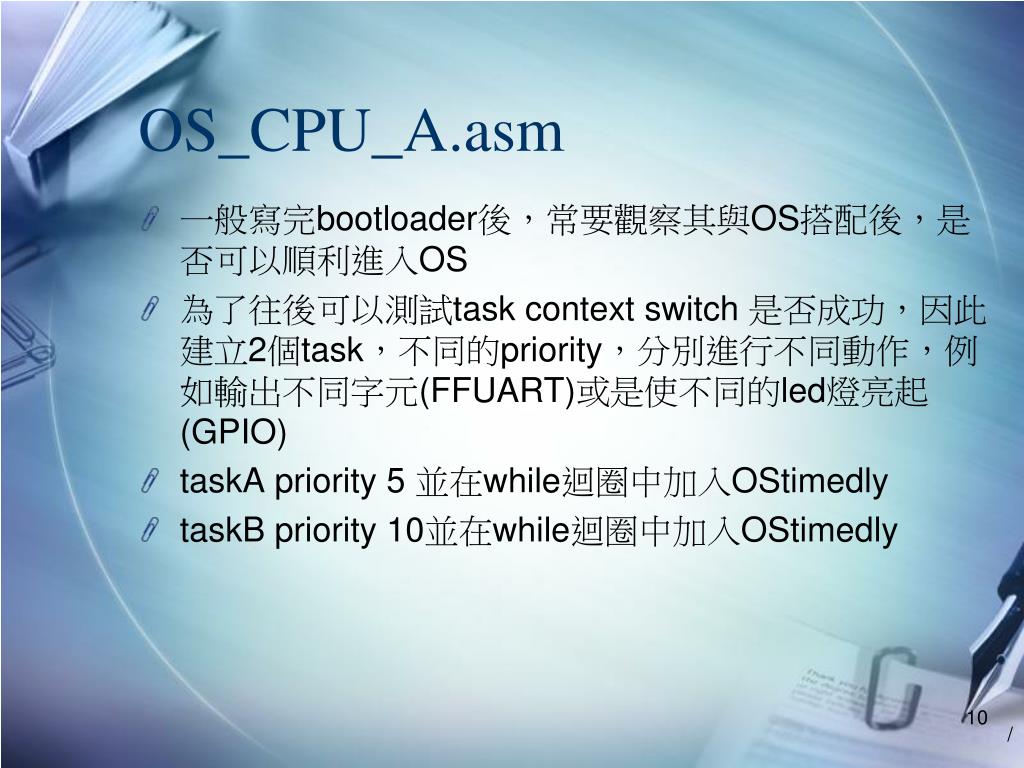 OS_CPU_A.asm

一般寫完bootloader後，常要觀察其與OS搭配後，是否可以順利進入OS

為了往後可以測試task context switch 是否成功，因此建立2個task，不同的priority，分別進行不同動作，例如輸出不同字元(FFUART)或是使不同的led燈亮起(GPIO)

taskA priority 5 並在while迴圈中加入OStimedly

taskB priority 10並在while迴圈中加入OStimedly

10
/